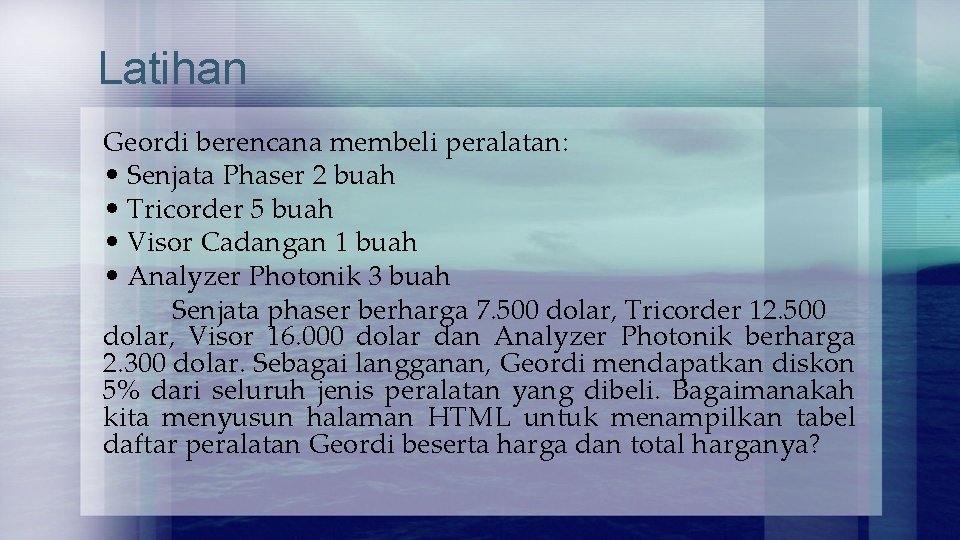 Latihan

Geordi berencana membeli peralatan:
• Senjata Phaser 2 buah
• Tricorder 5 buah
• Visor Cadangan 1 buah
• Analyzer Photonik 3 buah

Senjata phaser berharga 7.500 dolar, Tricorder 12.500 dolar, Visor 16.000 dolar dan Analyzer Photonik berharga 2.300 dolar. Sebagai langganan, Geordi mendapatkan diskon 5% dari seluruh jenis peralatan yang dibeli. Bagaimanakah kita menyusun halaman HTML untuk menampilkan tabel daftar peralatan Geordi beserta harga dan total harganya?